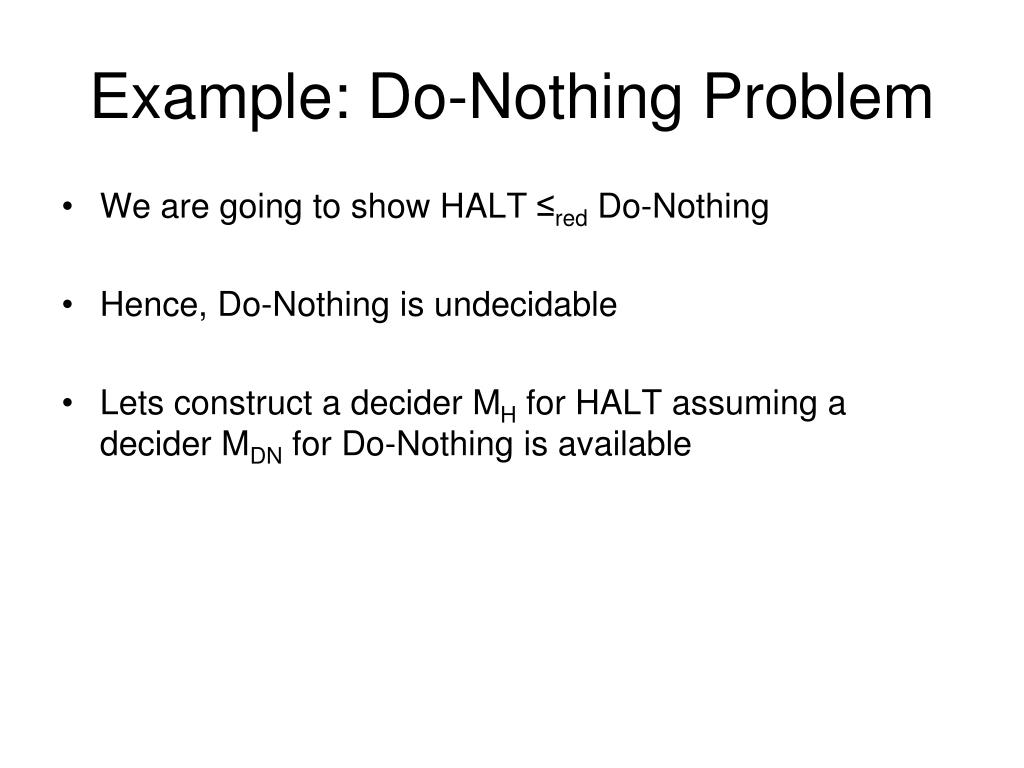 Example: Do-Nothing Problem

• We are going to show HALT $\leq_{red}$ Do-Nothing

• Hence, Do-Nothing is undecidable

• Lets construct a decider $M_H$ for HALT assuming a decider $M_{DN}$ for Do-Nothing is available